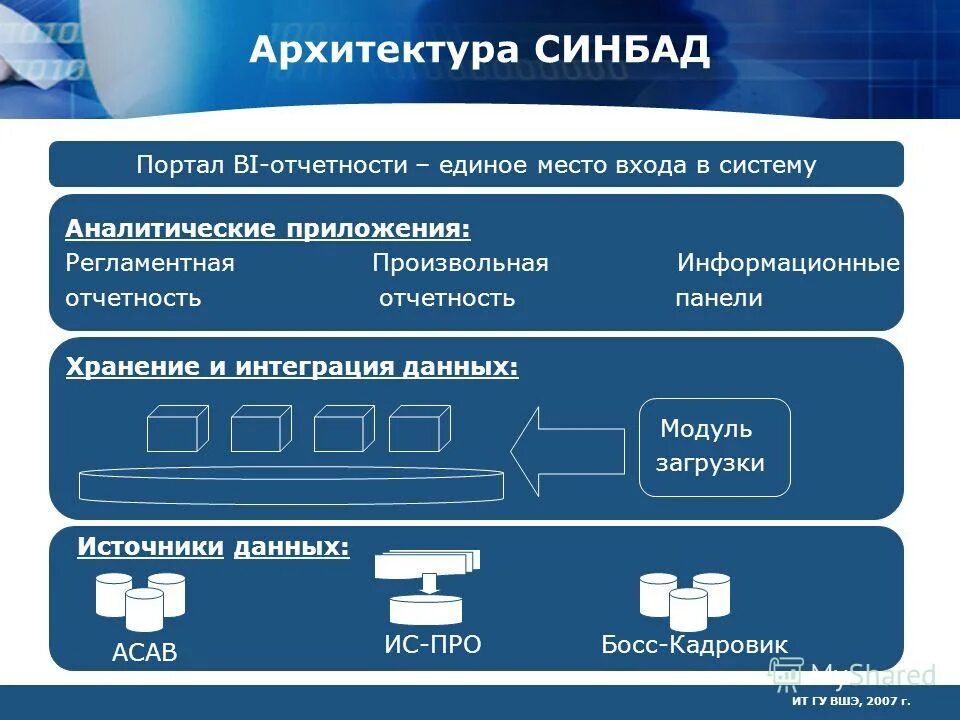 Архитектура СИНБАД

Портал BI-отчетности – единое место входа в систему

Аналитические приложения:
Регламентная отчетность
Произвольная отчетность
Информационные панели

Хранение и интеграция данных:
Модуль загрузки

Источники данных:
АСАВ
ИС-ПРО
Босс-Кадровик

MyShared

ИТ ГУ ВШЭ, 2007 г.